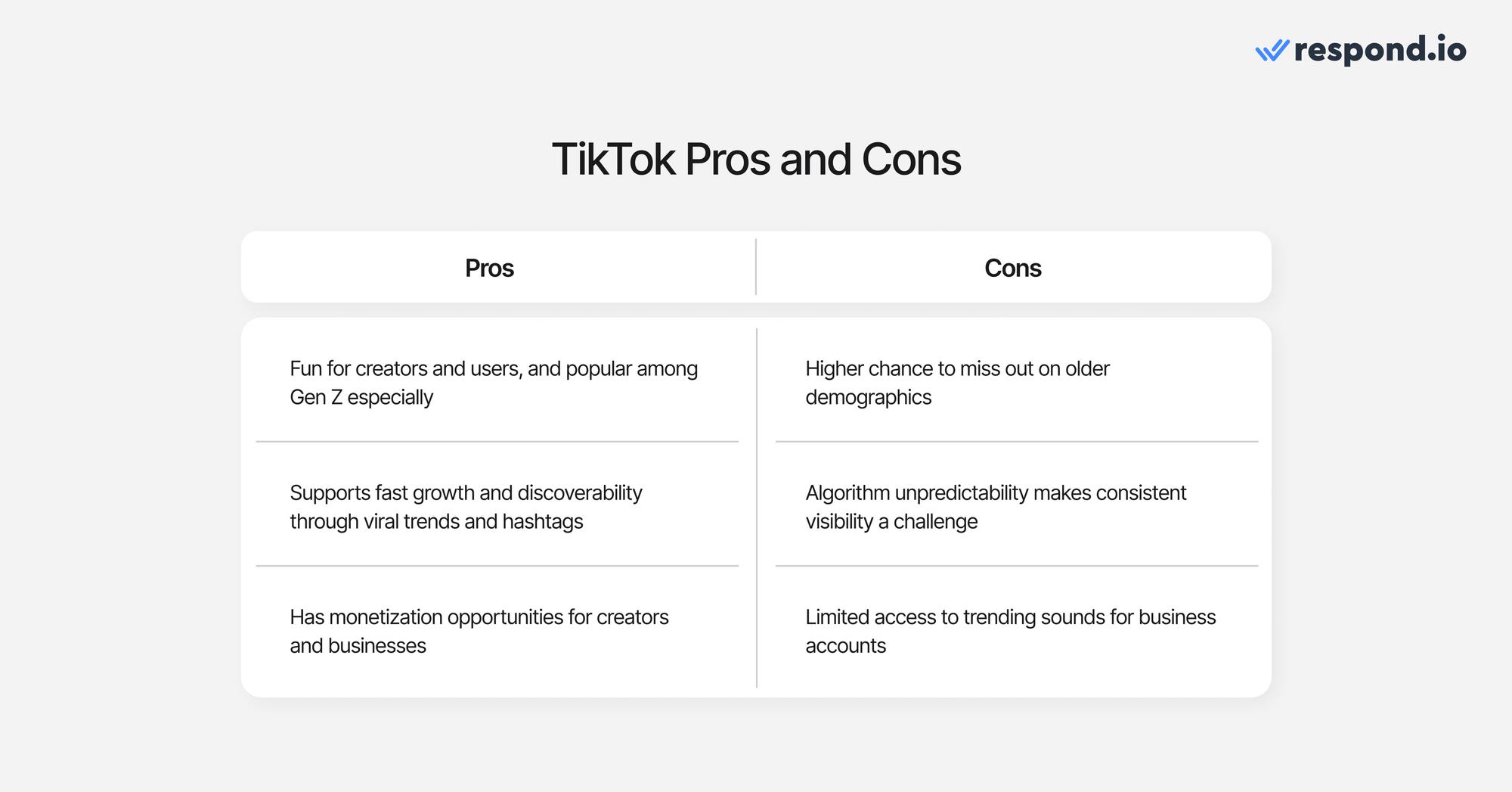 respond.io

TikTok Pros and Cons

| Pros | Cons |
|---|---|
| Fun for creators and users, and popular among Gen Z especially | Higher chance to miss out on older demographics |
| Supports fast growth and discoverability through viral trends and hashtags | Algorithm unpredictability makes consistent visibility a challenge |
| Has monetization opportunities for creators and businesses | Limited access to trending sounds for business accounts |